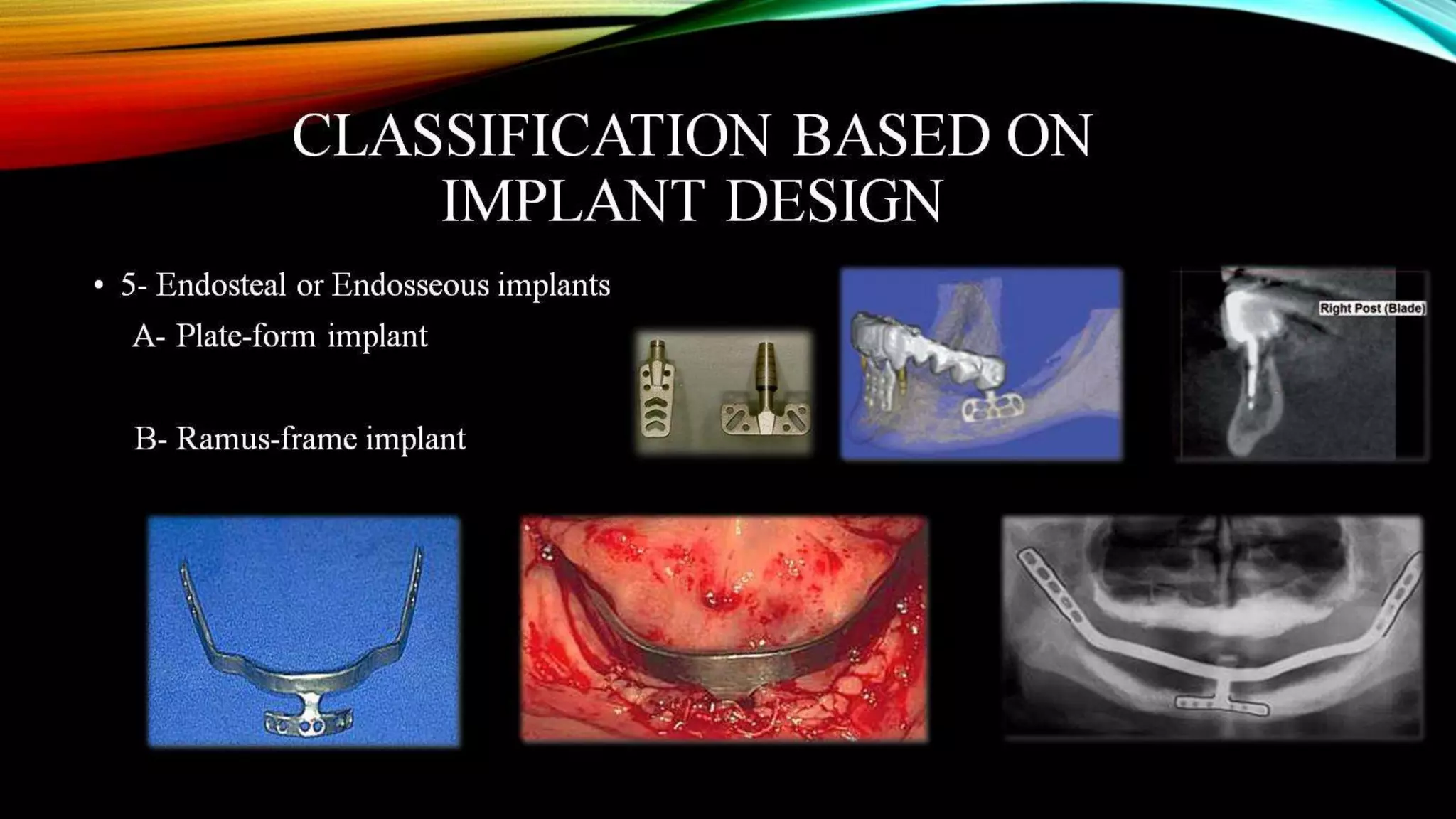 CLASSIFICATION BASED ON IMPLANT DESIGN

• 5- Endosteal or Endosseous implants
A- Plate-form implant

B- Ramus-frame implant

Right Post (Blade)